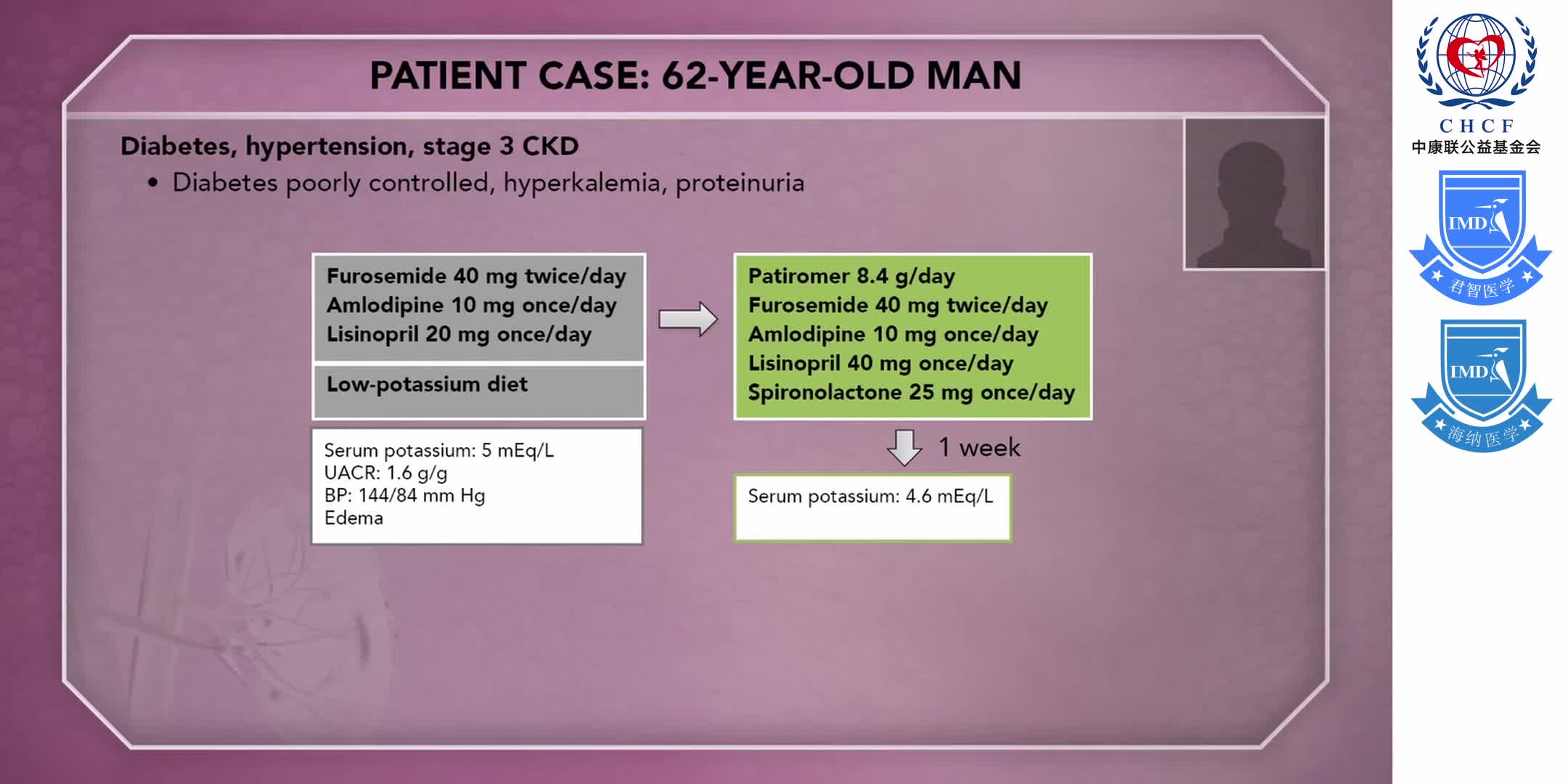 PATIENT CASE: 62-YEAR-OLD MAN

Diabetes, hypertension, stage 3 CKD

• Diabetes poorly controlled, hyperkalemia, proteinuria

Furosemide 40 mg twice/day
Amlodipine 10 mg once/day
Lisinopril 20 mg once/day

Low-potassium diet

Serum potassium: 5 mEq/L
UACR: 1.6 g/g
BP: 144/84 mm Hg
Edema

Patiromer 8.4 g/day
Furosemide 40 mg twice/day
Amlodipine 10 mg once/day
Lisinopril 40 mg once/day
Spironolactone 25 mg once/day

1 week

Serum potassium: 4.6 mEq/L

CHCF
中康联公益基金会

IMD
君智医学

IMD
海纳医学